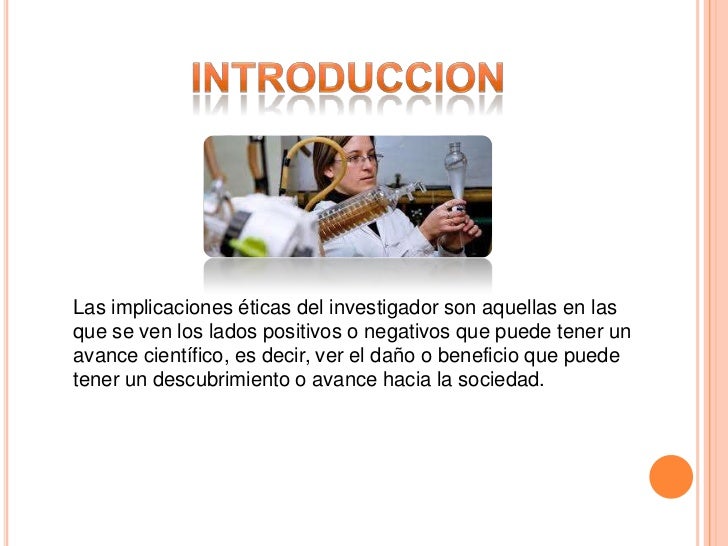 INTRODUCCION

Las implicaciones éticas del investigador son aquellas en las que se ven los lados positivos o negativos que puede tener un avance científico, es decir, ver el daño o beneficio que puede tener un descubrimiento o avance hacia la sociedad.